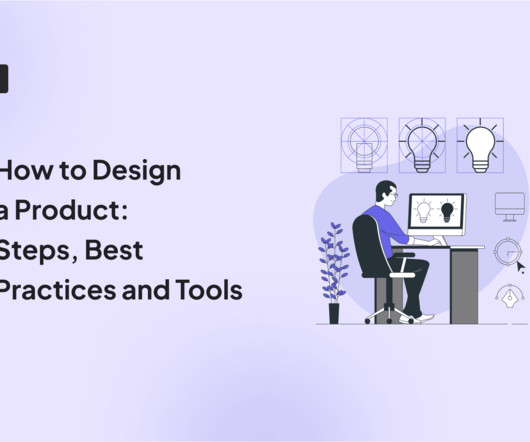 How to Design a Product: Steps, Best Practices and Tools